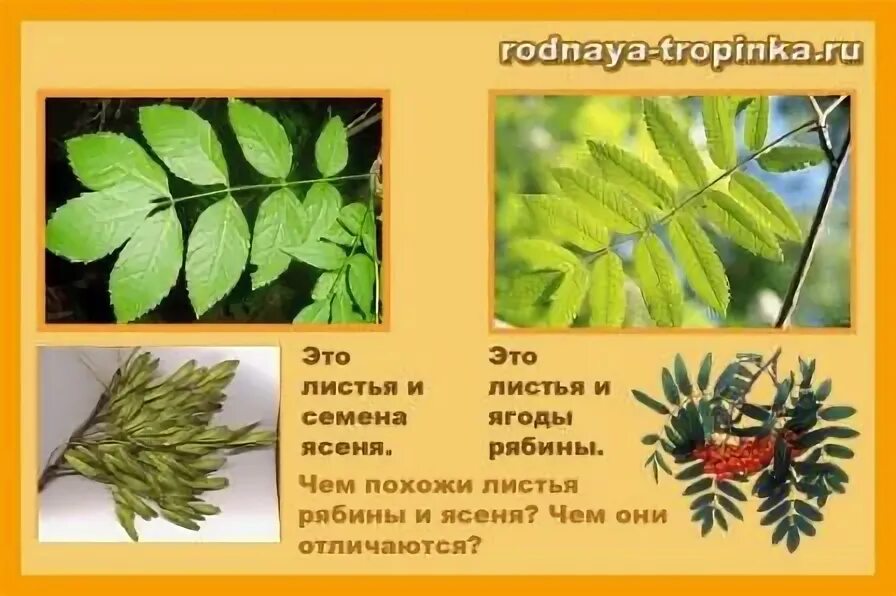 rodnaya-tropinka.ru

Это листья и семена ясеня.

Это листья и ягоды рябины.

Чем похожи листья рябины и ясеня? Чем они отличаются?